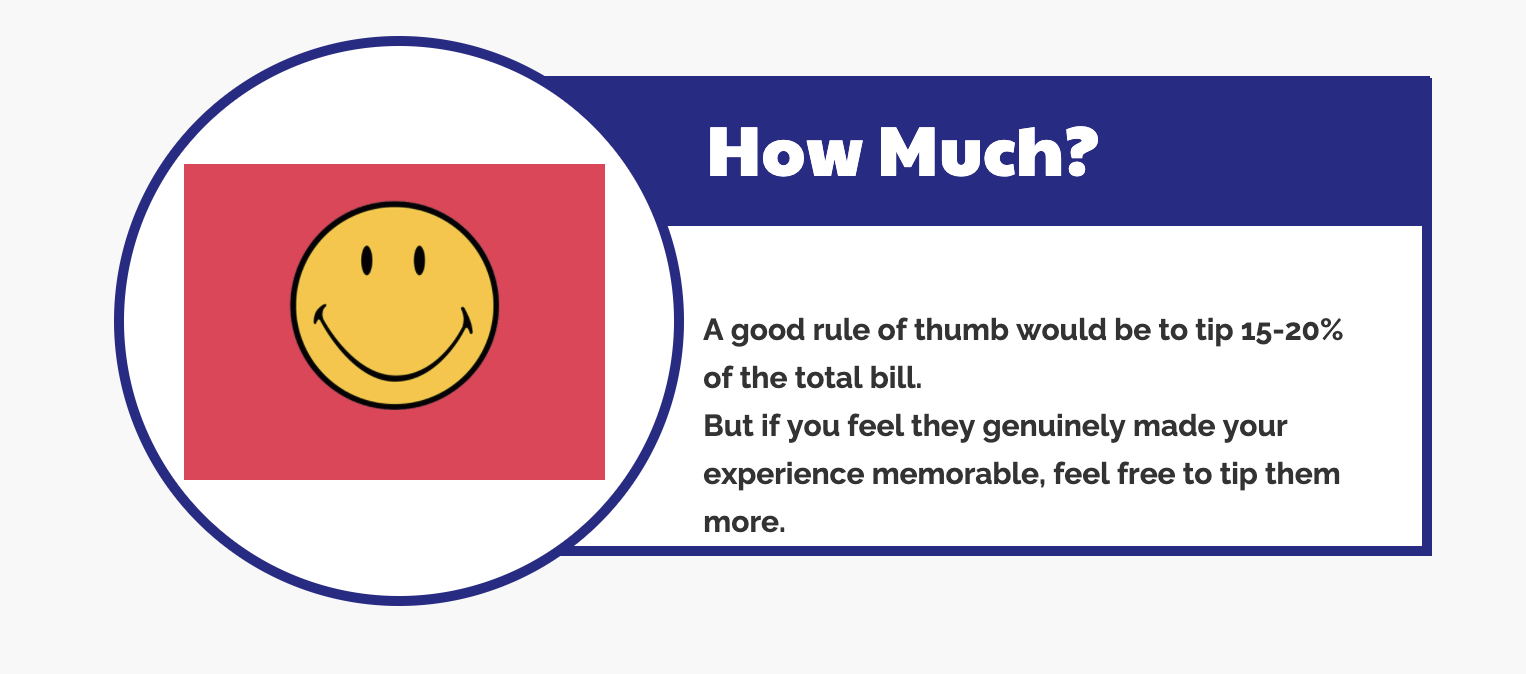 How Much?

A good rule of thumb would be to tip 15-20% of the total bill.
But if you feel they genuinely made your experience memorable, feel free to tip them more.